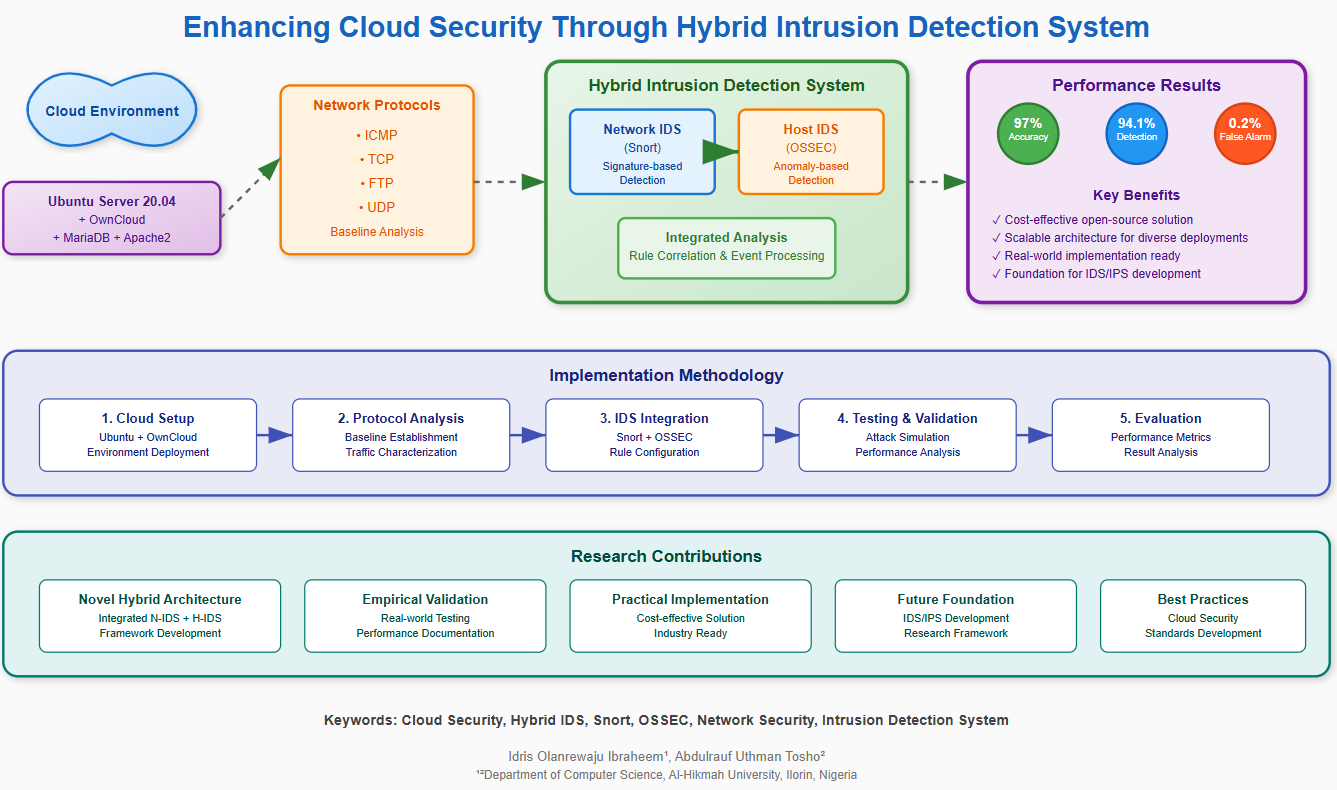 Enhancing Cloud Security Through Hybrid Intrusion Detection System

Cloud Environment

Ubuntu Server 20.04
+ OwnCloud
+ MariaDB + Apache2

Network Protocols
• ICMP
• TCP
• FTP
• UDP
Baseline Analysis

Hybrid Intrusion Detection System

Network IDS
(Snort)
Signature-based Detection

Host IDS
(OSSEC)
Anomaly-based Detection

Integrated Analysis
Rule Correlation & Event Processing

Performance Results

97%
Accuracy

94.1%
Detection

0.2%
False Alarm

Key Benefits
✓ Cost-effective open-source solution
✓ Scalable architecture for diverse deployments
✓ Real-world implementation ready
✓ Foundation for IDS/IPS development

Implementation Methodology

1. Cloud Setup
Ubuntu + OwnCloud
Environment Deployment

2. Protocol Analysis
Baseline Establishment
Traffic Characterization

3. IDS Integration
Snort + OSSEC
Rule Configuration

4. Testing & Validation
Attack Simulation
Performance Analysis

5. Evaluation
Performance Metrics
Result Analysis

Research Contributions

Novel Hybrid Architecture
Integrated N-IDS + H-IDS
Framework Development

Empirical Validation
Real-world Testing
Performance Documentation

Practical Implementation
Cost-effective Solution
Industry Ready

Future Foundation
IDS/IPS Development
Research Framework

Best Practices
Cloud Security
Standards Development

Keywords: Cloud Security, Hybrid IDS, Snort, OSSEC, Network Security, Intrusion Detection System

Idris Olanrewaju Ibraheem¹, Abdulrauf Uthman Tosho²
¹²Department of Computer Science, Al-Hikmah University, Ilorin, Nigeria